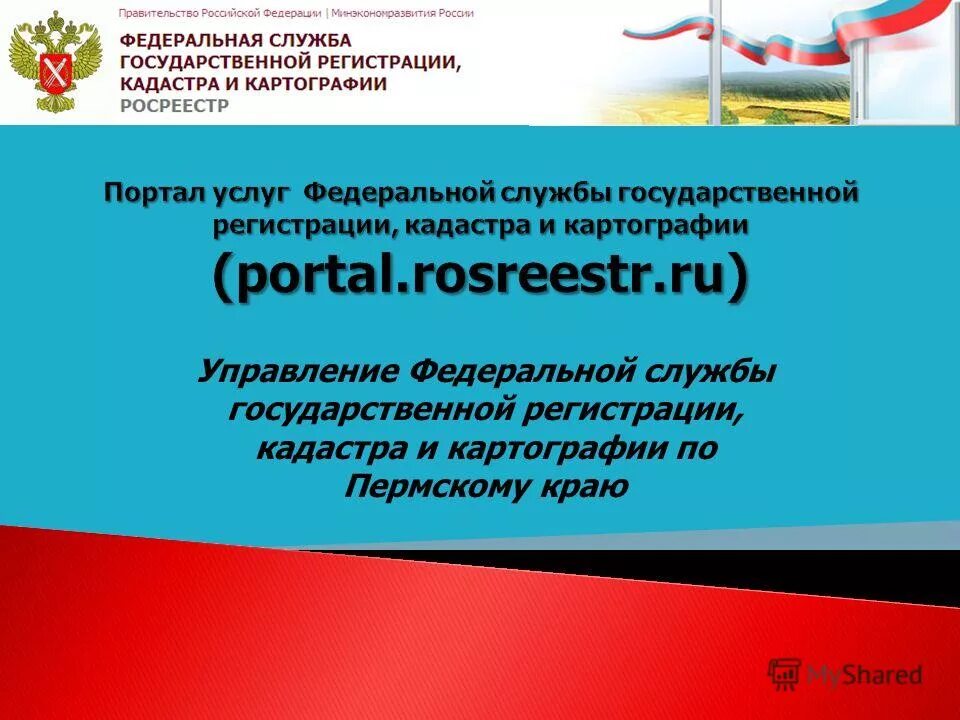 Правительство Российской Федерации | Минэкономразвития России

ФЕДЕРАЛЬНАЯ СЛУЖБА ГОСУДАРСТВЕННОЙ РЕГИСТРАЦИИ, КАДАСТРА И КАРТОГРАФИИ
РОСРЕЕСТР

Портал услуг Федеральной службы государственной регистрации, кадастра и картографии
(portal.rosreestr.ru)

Управление Федеральной службы государственной регистрации, кадастра и картографии по Пермскому краю

MyShared